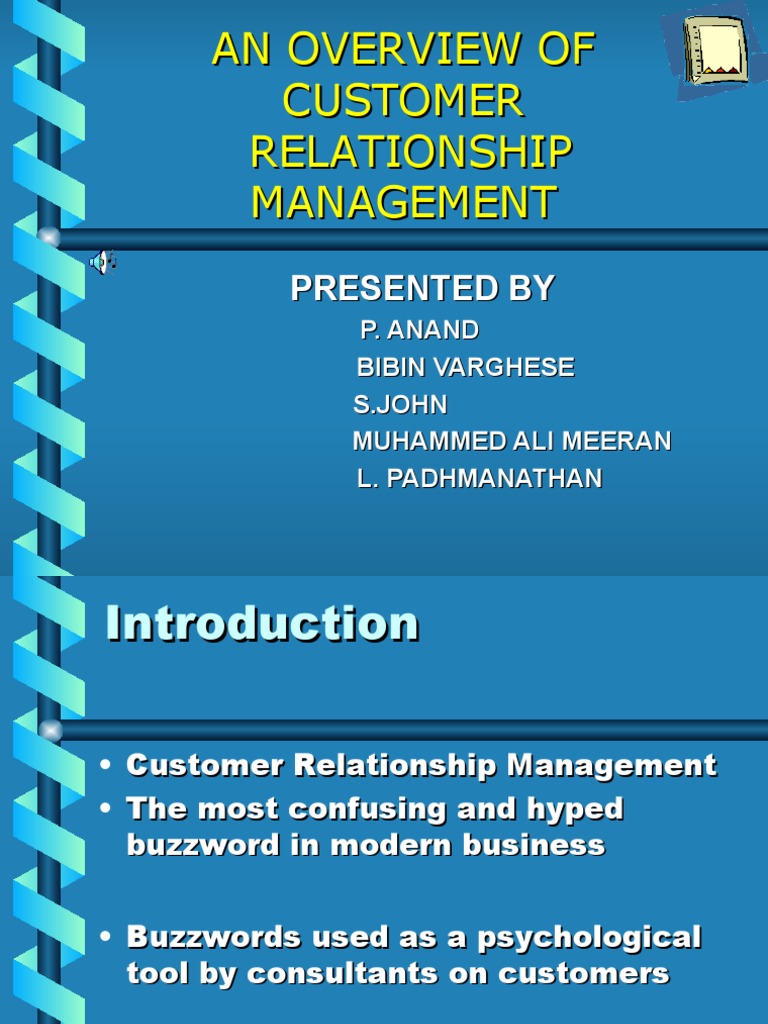 AN OVERVIEW OF CUSTOMER RELATIONSHIP MANAGEMENT

PRESENTED BY
P. ANAND
BIBIN VARGHESE
S.JOHN
MUHAMMED ALI MEERAN
L. PADHMANATHAN

Introduction

• Customer Relationship Management
• The most confusing and hyped buzzword in modern business

• Buzzwords used as a psychological tool by consultants on customers